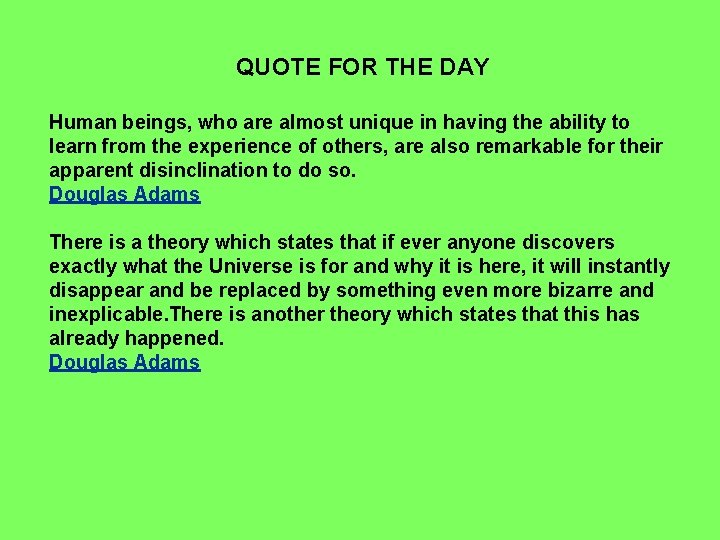 QUOTE FOR THE DAY

Human beings, who are almost unique in having the ability to learn from the experience of others, are also remarkable for their apparent disinclination to do so.
Douglas Adams

There is a theory which states that if ever anyone discovers exactly what the Universe is for and why it is here, it will instantly disappear and be replaced by something even more bizarre and inexplicable.There is another theory which states that this has already happened.
Douglas Adams